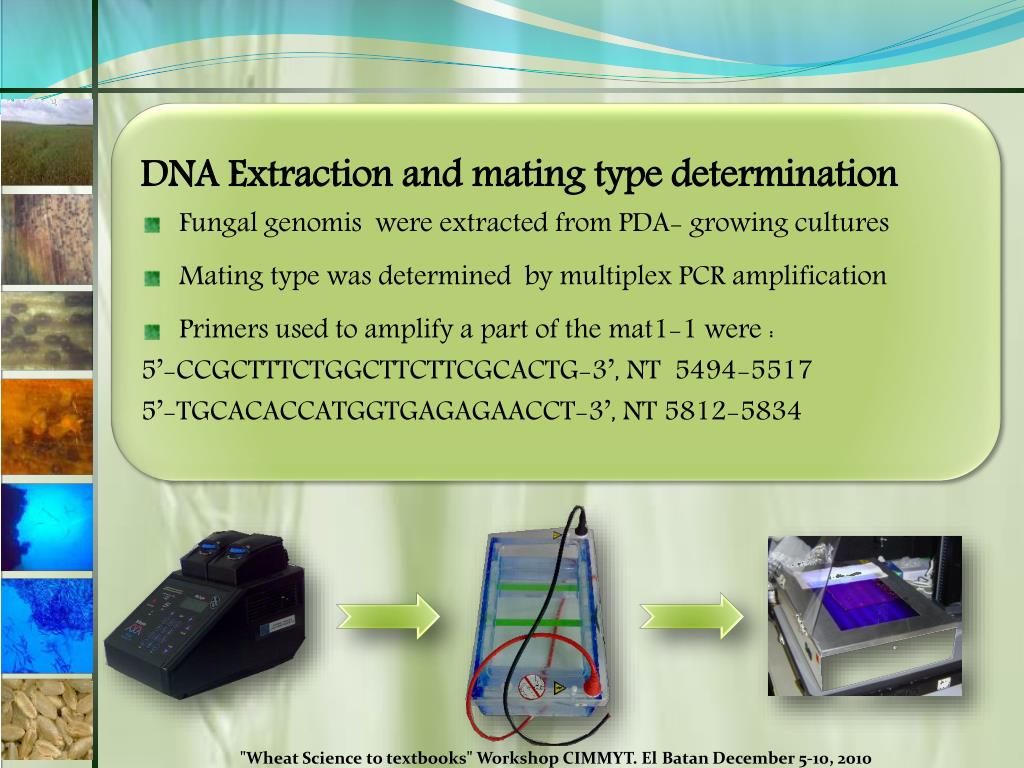 DNA Extraction and mating type determination

Fungal genomis were extracted from PDA- growing cultures

Mating type was determined by multiplex PCR amplification

Primers used to amplify a part of the mat1-1 were :

5’-CCGCTTTCTGGCTTCTTCGCACTG-3’, NT 5494-5517

5’-TGCACACCATGGTGAGAGAACCT-3’, NT 5812-5834

"Wheat Science to textbooks" Workshop CIMMYT. El Batan December 5-10, 2010